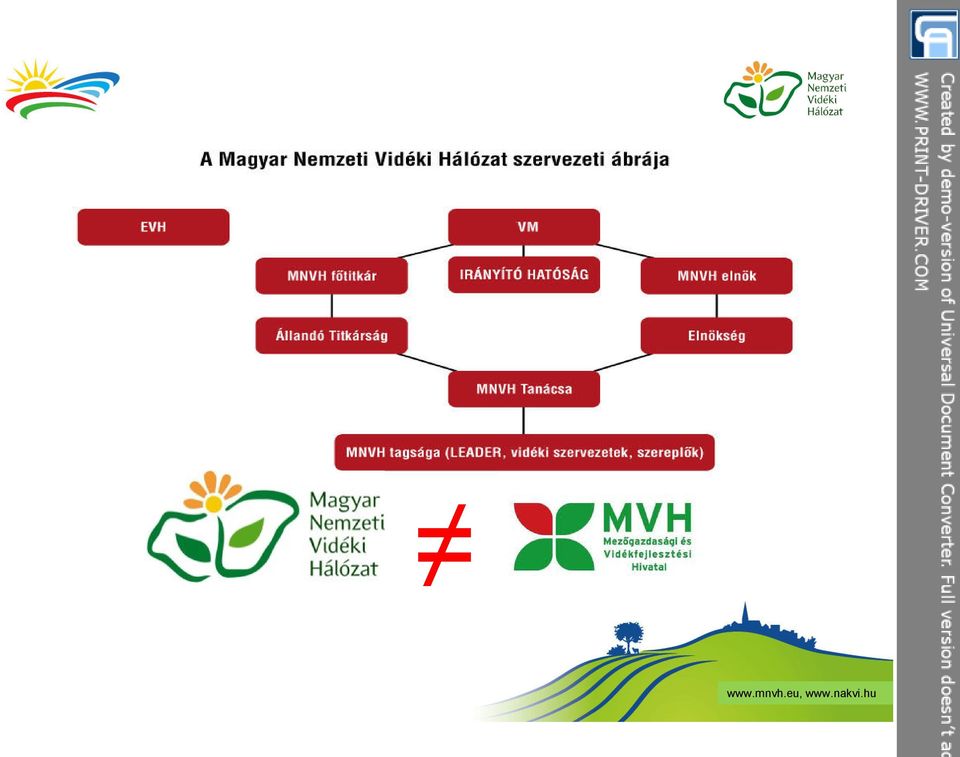 Magyar Nemzeti Vidéki Hálózat

A Magyar Nemzeti Vidéki Hálózat szervezeti ábrája

EVH

VM

MNVH főtitkár

IRÁNYÍTÓ HATÓSÁG

MNVH elnök

Állandó Titkárság

Elnökség

MNVH Tanácsa

MNVH tagsága (LEADER, vidéki szervezetek, szereplők)

Magyar Nemzeti Vidéki Hálózat

$\neq$

MVH Mezőgazdasági és Vidékfejlesztési Hivatal

www.mnvh.eu, www.nakvi.hu

Created by demo-version of Universal Document Converter. Full version doesn't ad
WWW.PRINT-DRIVER.COM